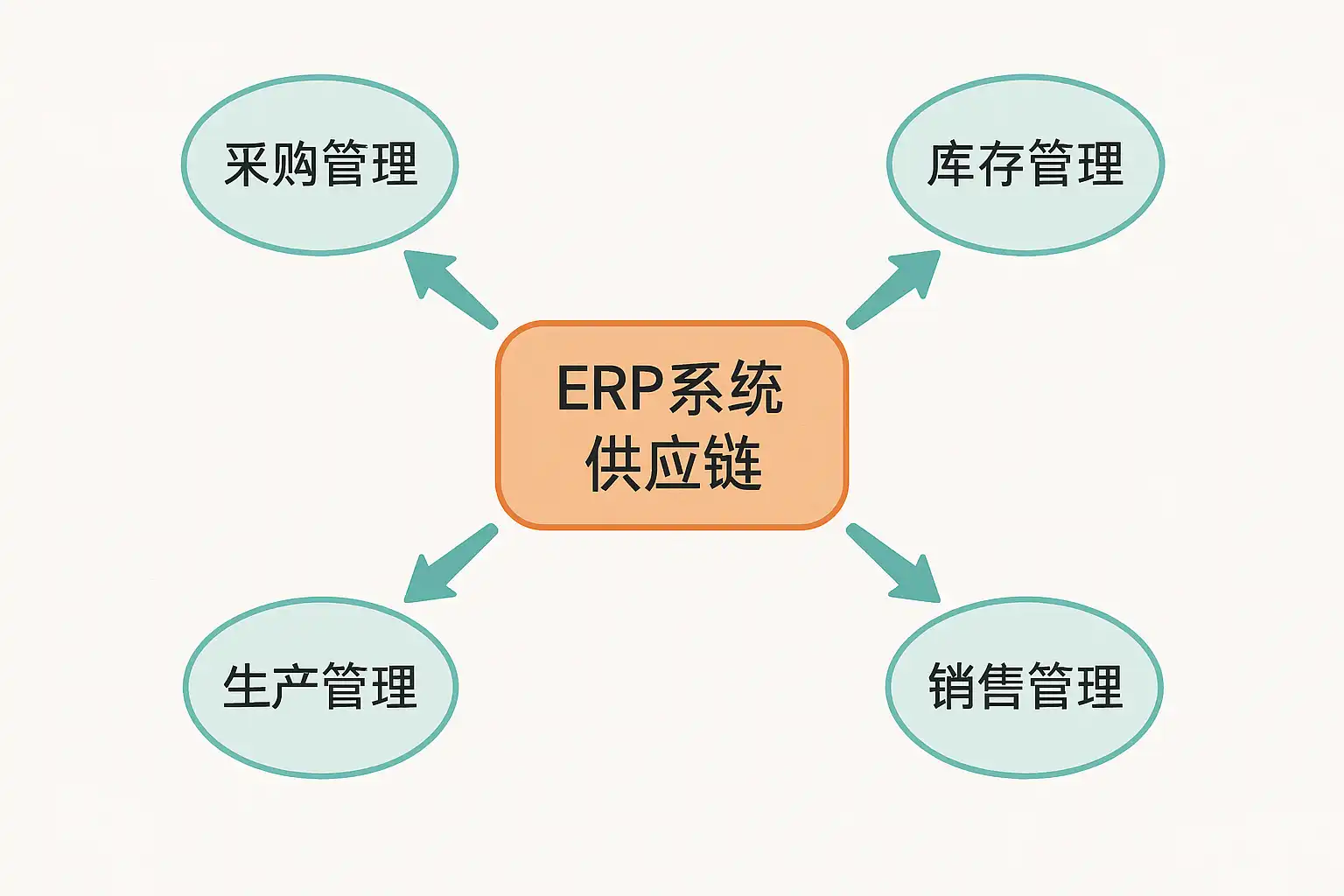 采购管理

库存管理

ERP系统
供应链

生产管理

销售管理